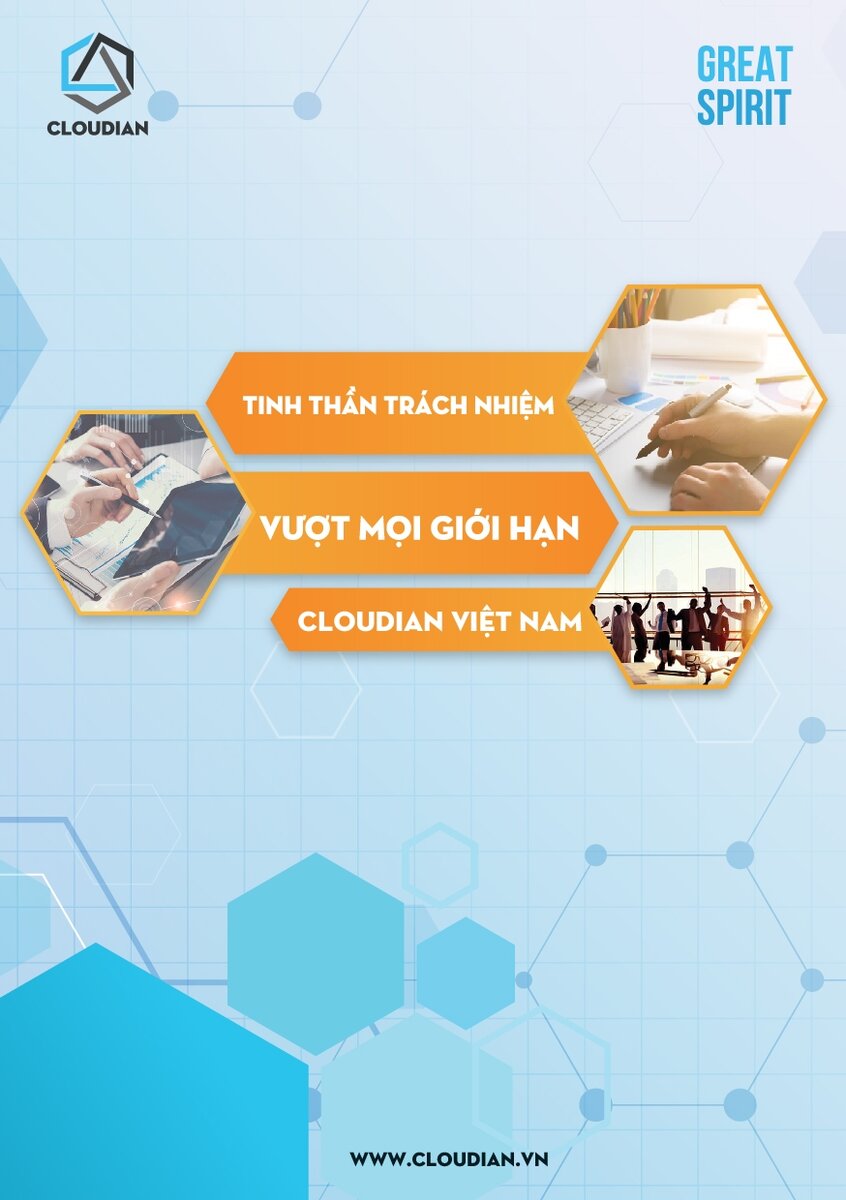 CLOUDIAN

GREAT SPIRIT

TINH THẦN TRÁCH NHIỆM

VƯỢT MỌI GIỚI HẠN

CLOUDIAN VIỆT NAM

WWW.CLOUDIAN.VN